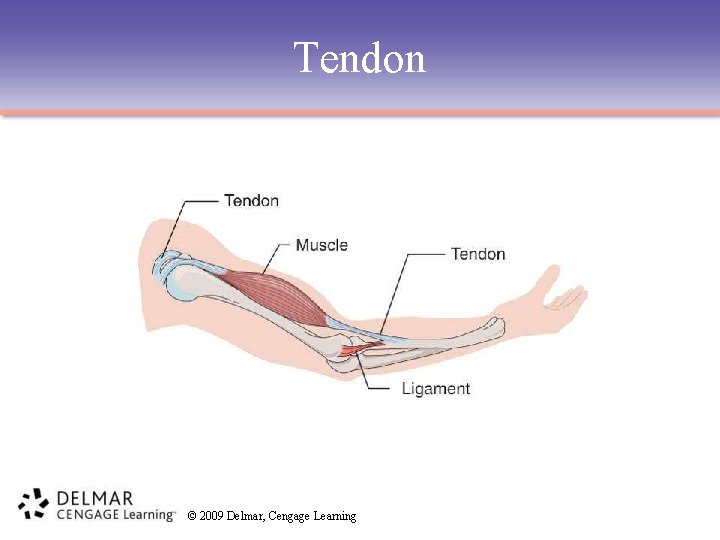 Tendon

Tendon

Muscle

Tendon

Ligament

DELMAR
CENGAGE Learning™

© 2009 Delmar, Cengage Learning